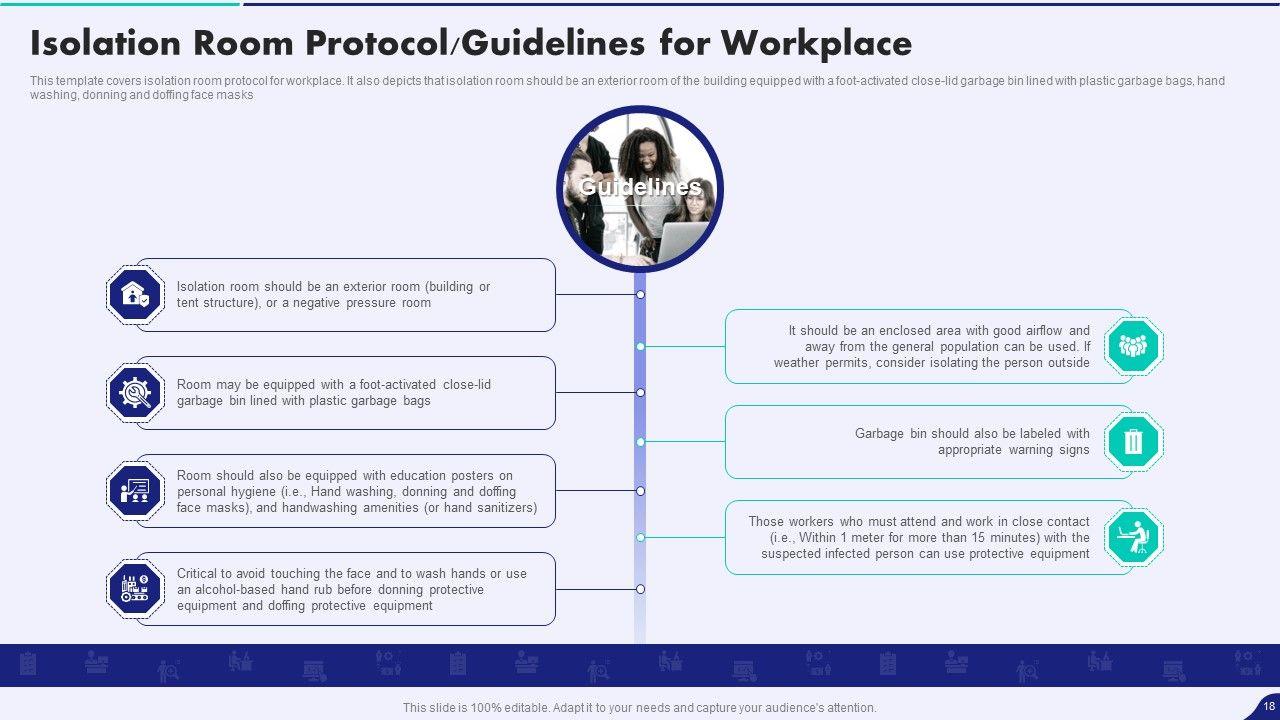 Isolation Room Protocol/Guidelines for Workplace

This template covers isolation room protocol for workplace. It also depicts that isolation room should be an exterior room of the building equipped with a foot-activated close-lid garbage bin lined with plastic garbage bags, hand washing, donning and doffing face masks

Guidelines

Isolation room should be an exterior room (building or tent structure), or a negative pressure room

Room may be equipped with a foot-activated close-lid garbage bin lined with plastic garbage bags

Room should also be equipped with education posters on personal hygiene (i.e., Hand washing, donning and doffing face masks), and handwashing amenities (or hand sanitizers)

Critical to avoid touching the face and to wash hands or use an alcohol-based hand rub before donning protective equipment and doffing protective equipment

It should be an enclosed area with good airflow and away from the general population can be used. If weather permits, consider isolating the person outside

Garbage bin should also be labeled with appropriate warning signs

Those workers who must attend and work in close contact (i.e., Within 1 meter for more than 15 minutes) with the suspected infected person can use protective equipment

This slide is 100% editable. Adapt it to your needs and capture your audience's attention.

18